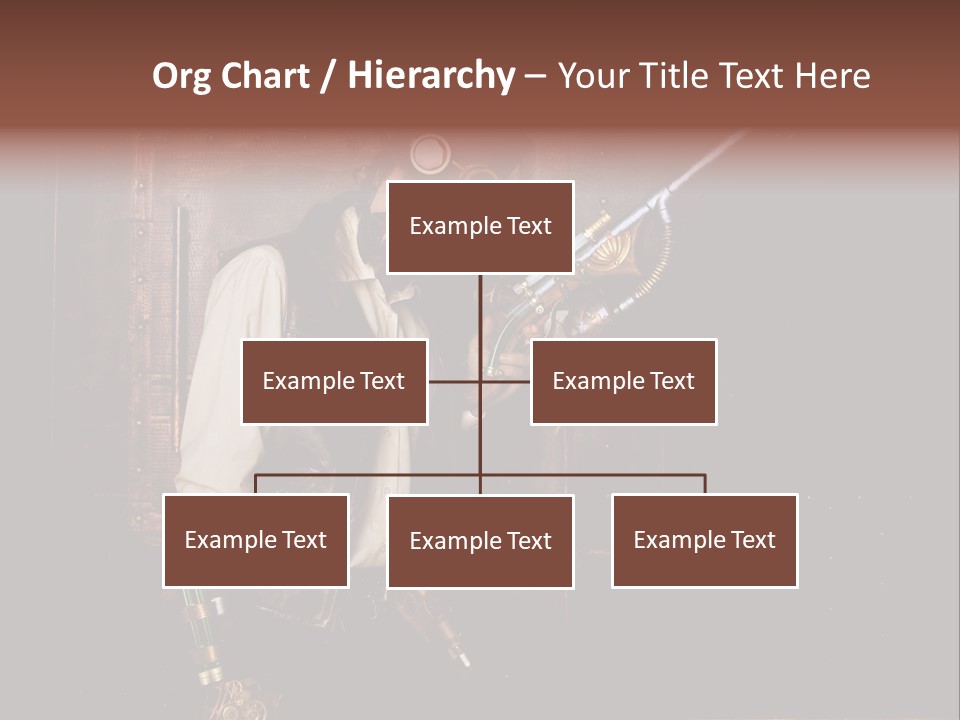 Org Chart / Hierarchy – Your Title Text Here

Example Text

Example Text

Example Text

Example Text

Example Text

Example Text